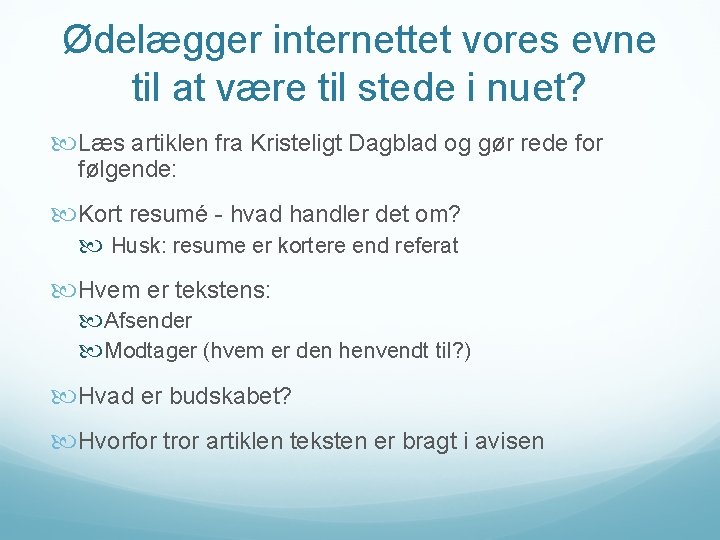 Ødelægger internettet vores evne til at være til stede i nuet?

Læs artiklen fra Kristeligt Dagblad og gør rede for følgende:

Kort resumé - hvad handler det om?

Husk: resume er kortere end referat

Hvem er tekstens:

Afsender

Modtager (hvem er den henvendt til?)

Hvad er budskabet?

Hvorfor tror artiklen teksten er bragt i avisen